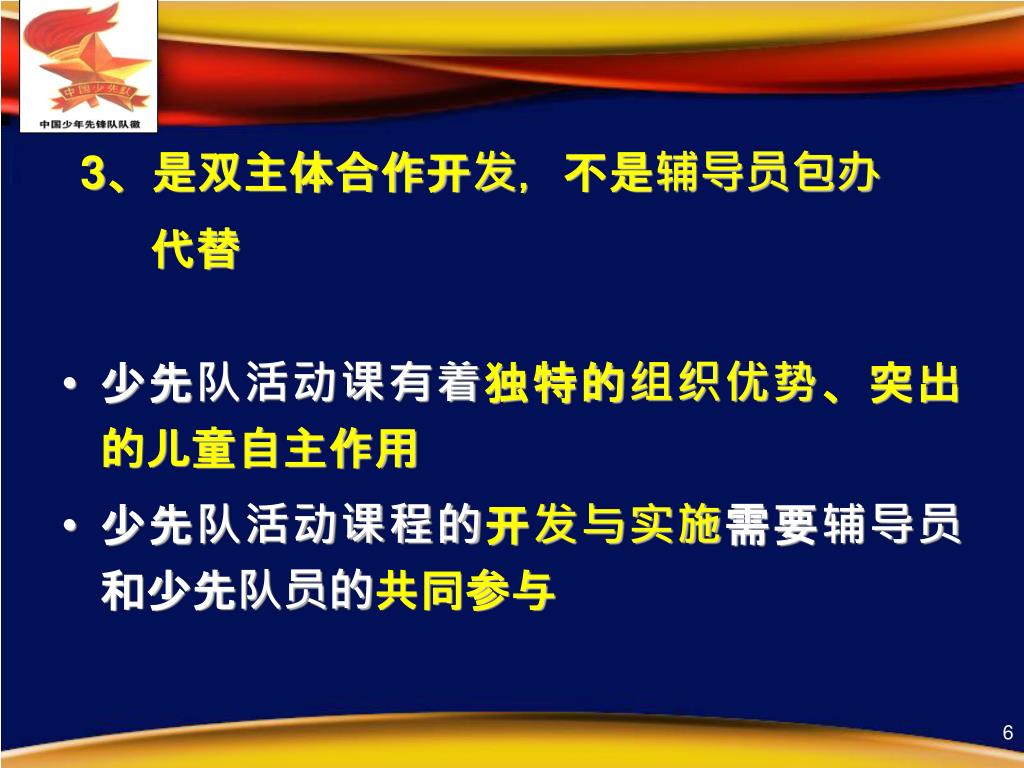 中国少先队

中国少年先锋队队徽

3、是双主体合作开发，不是辅导员包办代替

• 少先队活动课有着独特的组织优势、突出的儿童自主作用

• 少先队活动课程的开发与实施需要辅导员和少先队员的共同参与

6